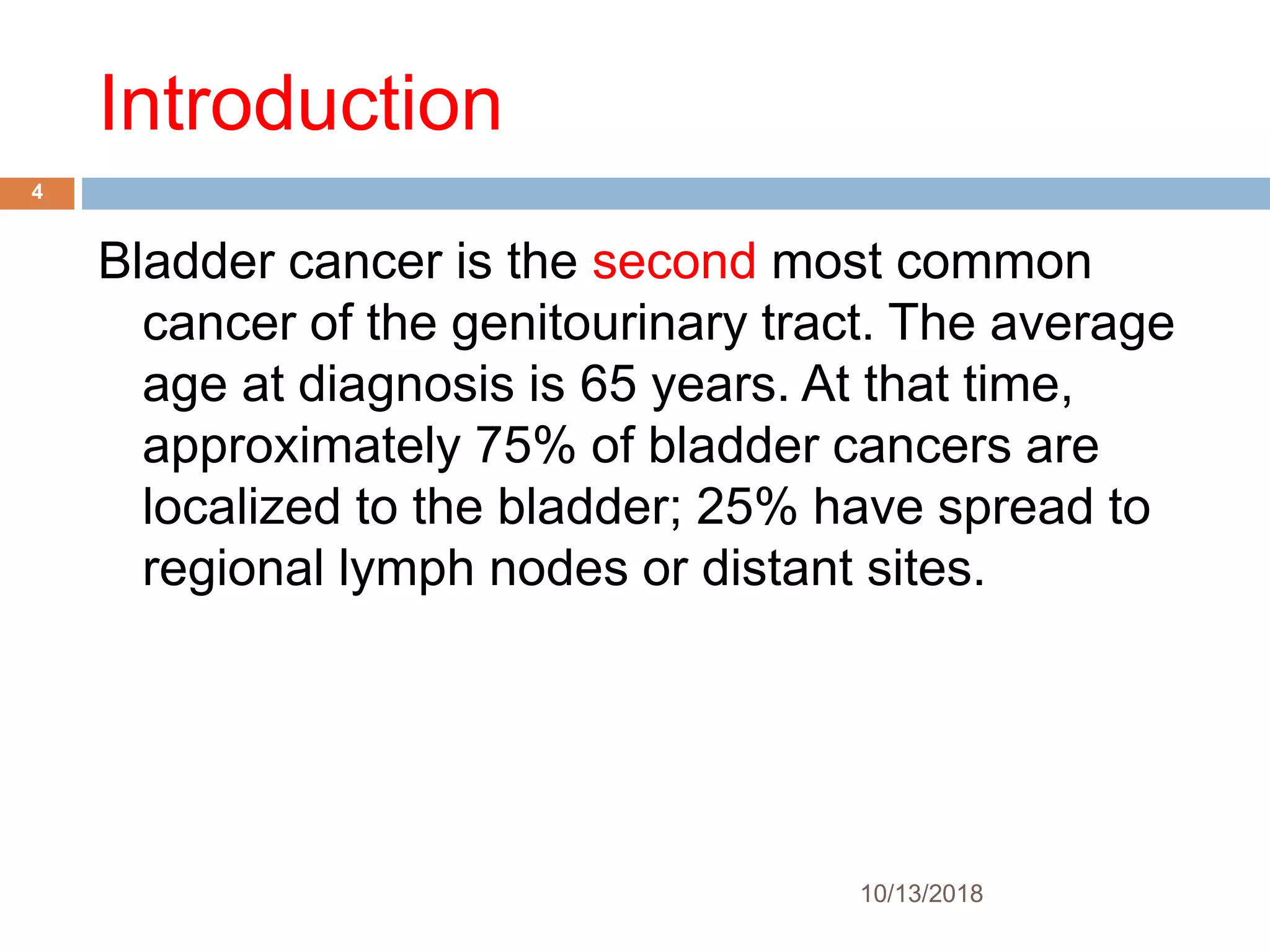 Introduction

4

Bladder cancer is the second most common cancer of the genitourinary tract. The average age at diagnosis is 65 years. At that time, approximately 75% of bladder cancers are localized to the bladder; 25% have spread to regional lymph nodes or distant sites.

10/13/2018